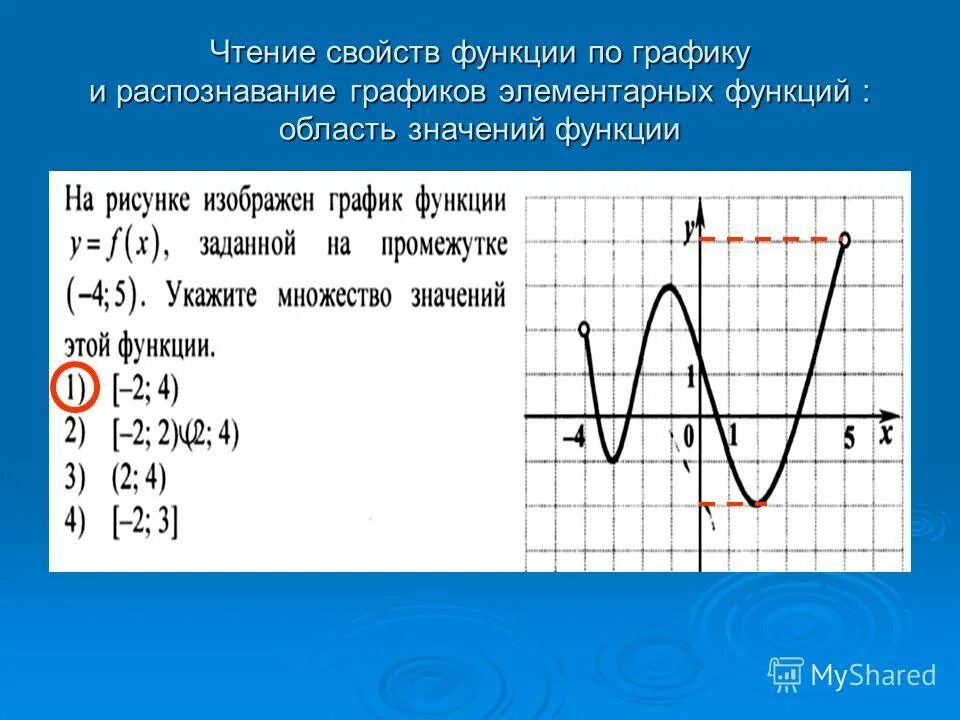 Чтение свойств функции по графику и распознавание графиков элементарных функций : область значений функции

На рисунке изображен график функции $y = f(x)$, заданной на промежутке $(-4; 5)$. Укажите множество значений этой функции.

1) $[-2; 4)$
2) $[-2; 2) \cup (2; 4)$
3) $(2; 4)$
4) $[-2; 3]$

y
1
-4
0
1
5
x

MyShared